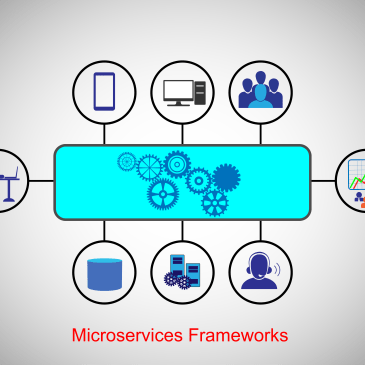 Microservices Frameworks